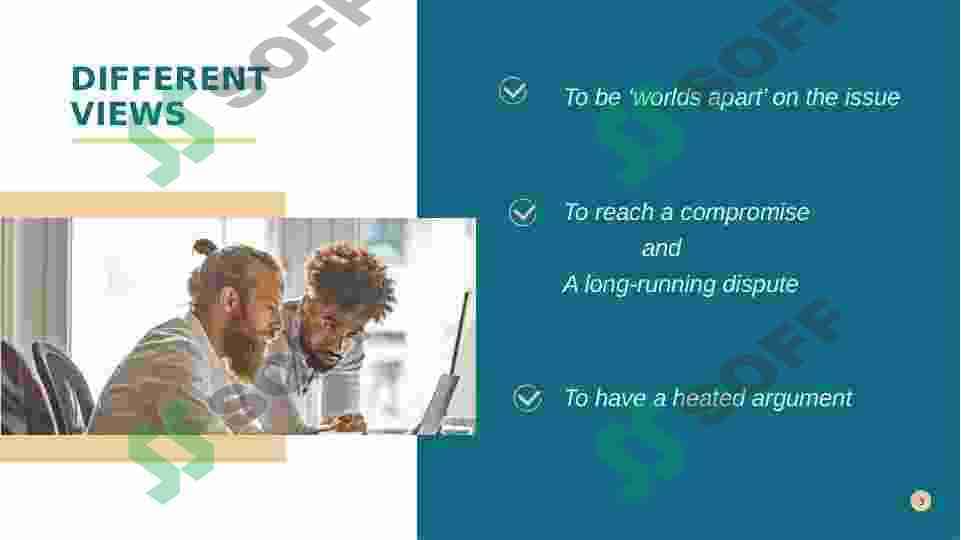 DIFFERENT VIEWS

To be 'worlds apart' on the issue

To reach a compromise
and
A long-running dispute

To have a heated argument

SOFF

SOFF

SOFF

SOFF

3